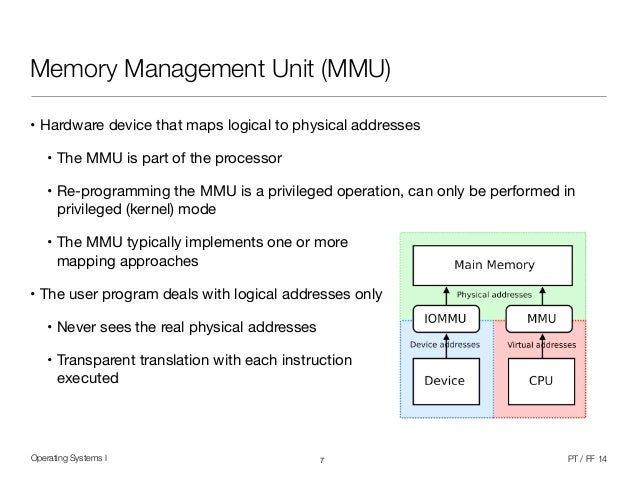 Memory Management Unit (MMU)

• Hardware device that maps logical to physical addresses

• The MMU is part of the processor

• Re-programming the MMU is a privileged operation, can only be performed in privileged (kernel) mode

• The MMU typically implements one or more mapping approaches

• The user program deals with logical addresses only

• Never sees the real physical addresses

• Transparent translation with each instruction executed

Main Memory

Physical addresses

IOMMU

MMU

Device addresses

Virtual addresses

Device

CPU

Operating Systems I

7

PT / FF 14